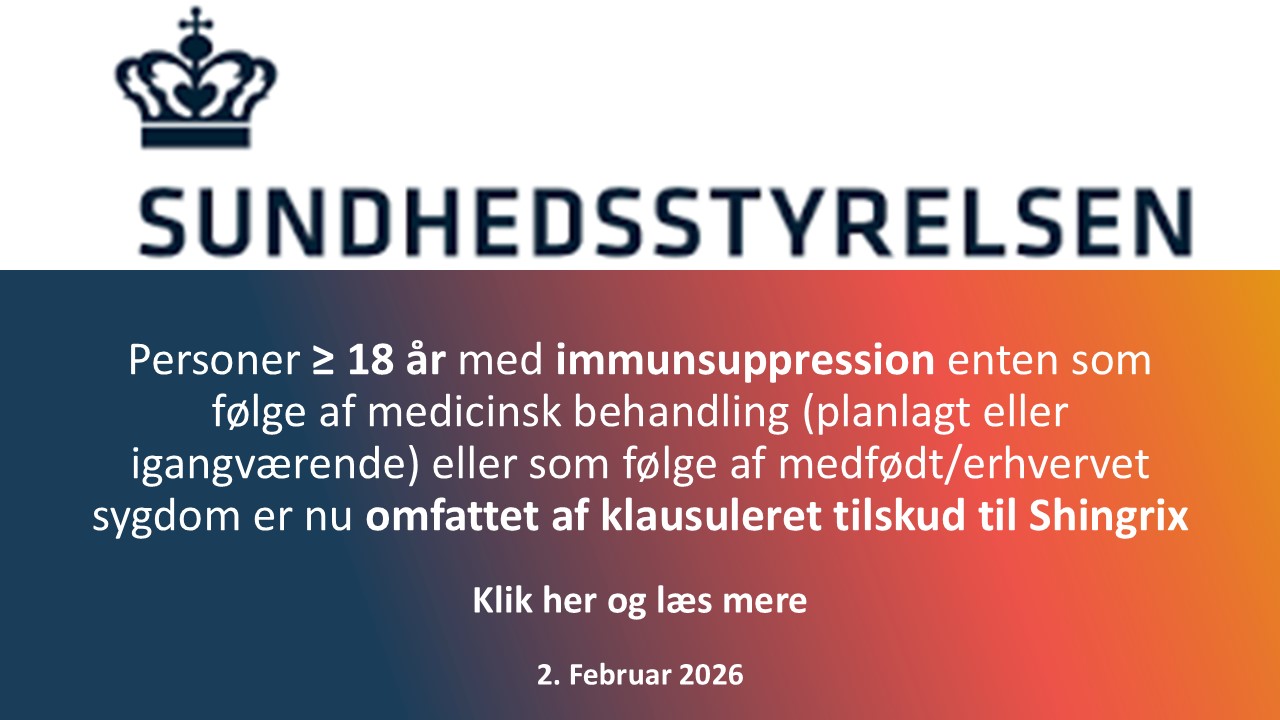 SUNDHEDSSTYRELSEN

Personer ≥ 18 år med immunsuppression enten som følge af medicinsk behandling (planlagt eller igangværende) eller som følge af medfødt/erhvervet sygdom er nu omfattet af klausuleret tilskud til Shingrix

Klik her og læs mere

2. Februar 2026